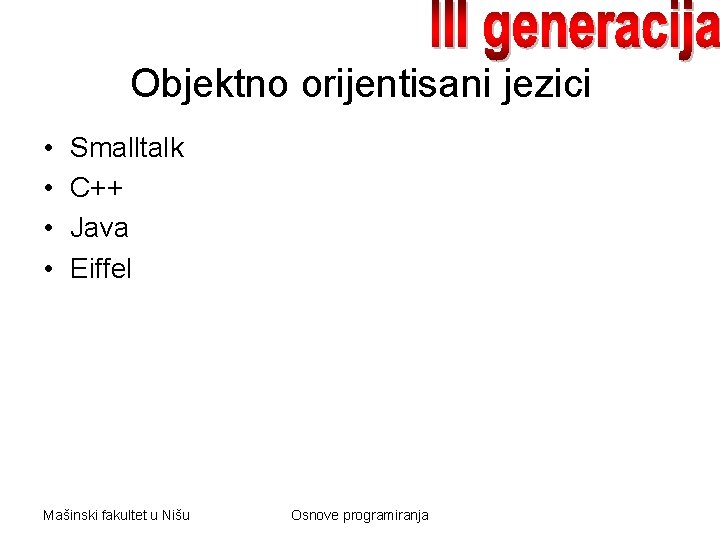 III generacija

Objektno orijentisani jezici

• Smalltalk
• C++
• Java
• Eiffel

Mašinski fakultet u Nišu

Osnove programiranja